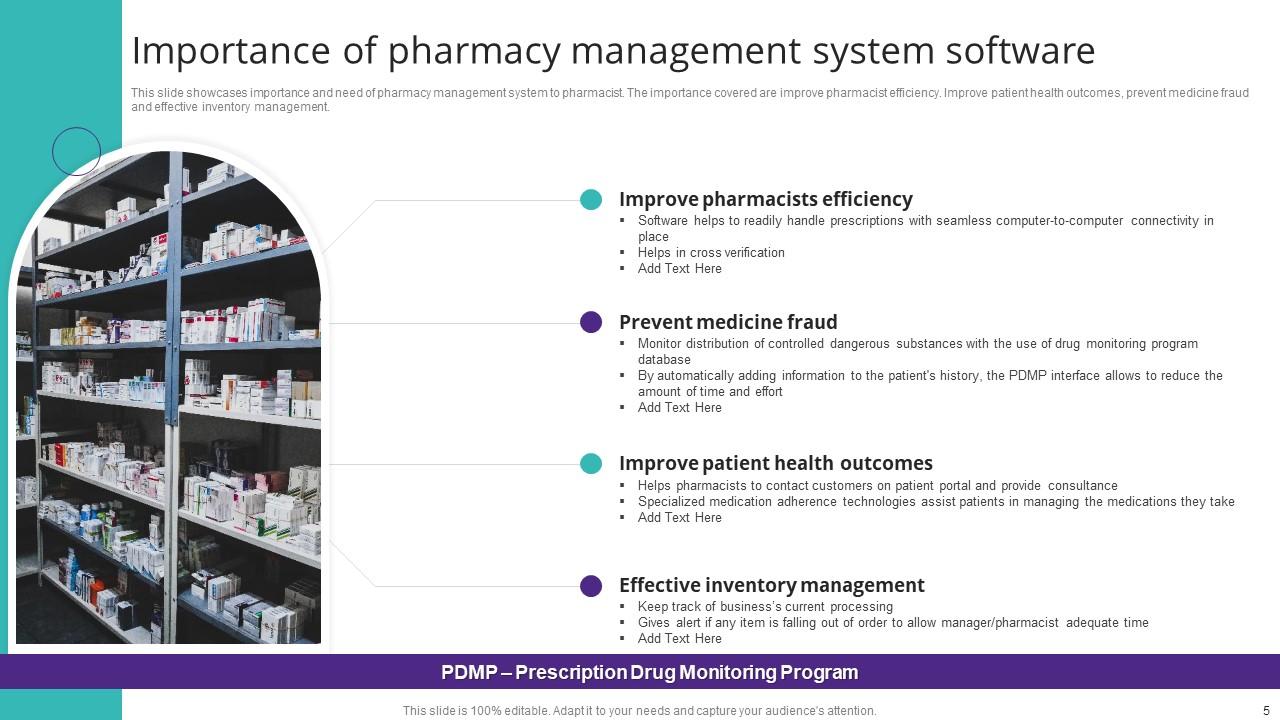 Importance of pharmacy management system software

This slide showcases importance and need of pharmacy management system to pharmacist. The importance covered are improve pharmacist efficiency. Improve patient health outcomes, prevent medicine fraud and effective inventory management.

Improve pharmacists efficiency
▪ Software helps to readily handle prescriptions with seamless computer-to-computer connectivity in place
▪ Helps in cross verification
▪ Add Text Here

Prevent medicine fraud
▪ Monitor distribution of controlled dangerous substances with the use of drug monitoring program database
▪ By automatically adding information to the patient's history, the PDMP interface allows to reduce the amount of time and effort
▪ Add Text Here

Improve patient health outcomes
▪ Helps pharmacists to contact customers on patient portal and provide consultance
▪ Specialized medication adherence technologies assist patients in managing the medications they take
▪ Add Text Here

Effective inventory management
▪ Keep track of business's current processing
▪ Gives alert if any item is falling out of order to allow manager/pharmacist adequate time
▪ Add Text Here

PDMP – Prescription Drug Monitoring Program

This slide is 100% editable. Adapt it to your needs and capture your audience's attention.

5